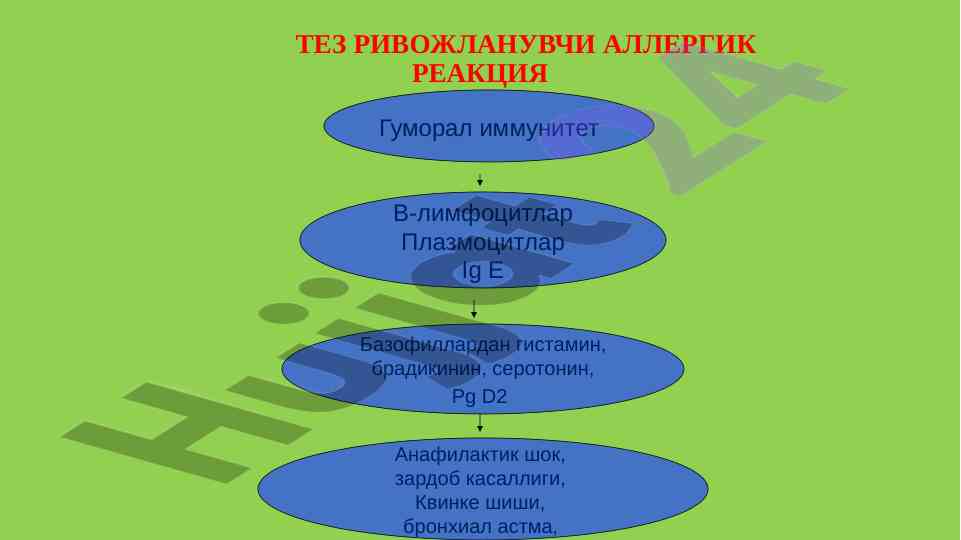 ТЕЗ РИВОЖЛАНУВЧИ АЛЛЕРГИК РЕАКЦИЯ

Гуморал иммунитет

В-лимфоцитлар
Плазмоцитлар
Ig E

Базофиллардан гистамин, брадикинин, серотонин, Pg D2

Анафилактик шок, зардоб касаллиги, Квинке шиши, бронхиал астма,

Hujjat 24